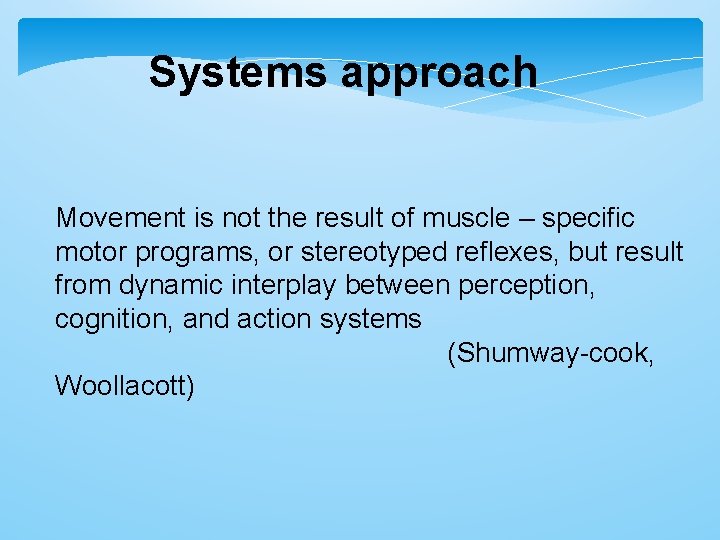 Systems approach

Movement is not the result of muscle – specific motor programs, or stereotyped reflexes, but result from dynamic interplay between perception, cognition, and action systems

(Shumway-cook, Woollacott)